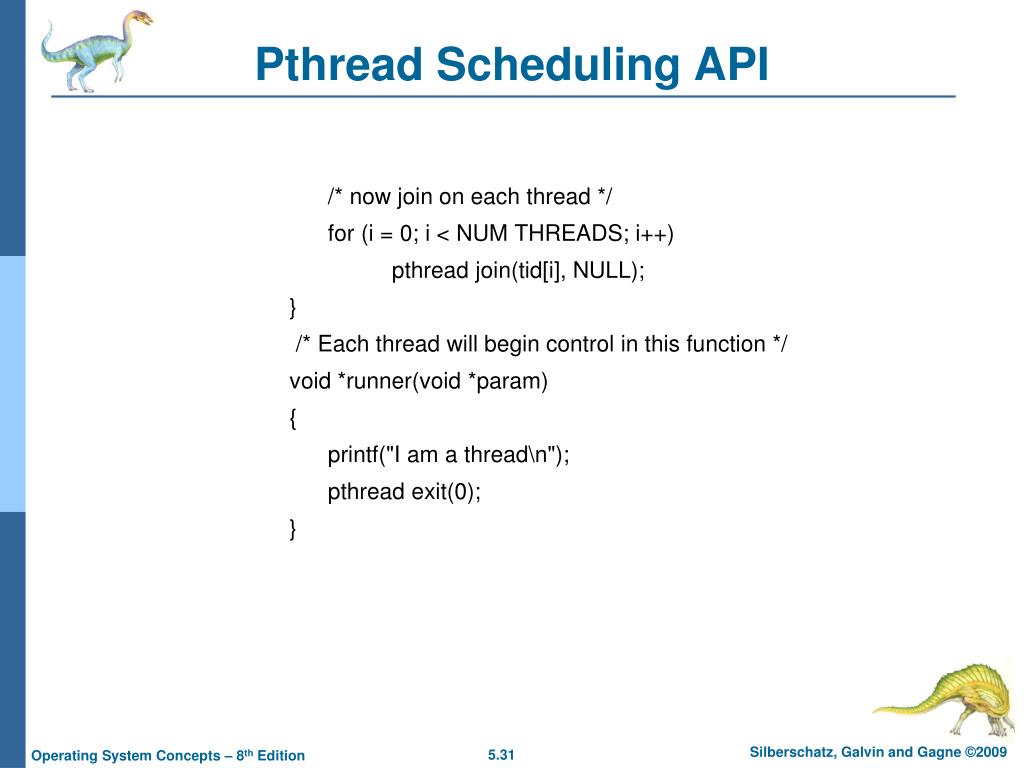 Pthread Scheduling API

/* now join on each thread */
for (i = 0; i < NUM THREADS; i++)
pthread join(tid[i], NULL);
}
/* Each thread will begin control in this function */
void *runner(void *param)
{
printf("I am a thread\n");
pthread exit(0);
}

Operating System Concepts – 8$^{th}$ Edition

5.31

Silberschatz, Galvin and Gagne ©2009